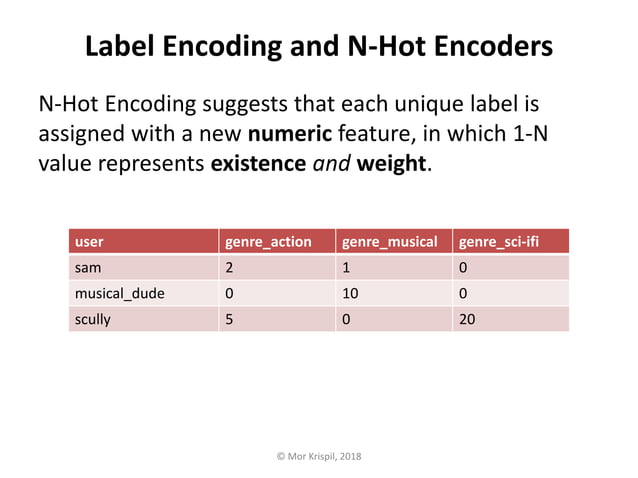 Label Encoding and N-Hot Encoders

N-Hot Encoding suggests that each unique label is assigned with a new numeric feature, in which 1-N value represents existence and weight.

| user | genre_action | genre_musical | genre_sci-ifi |
|---|---|---|---|
| sam | 2 | 1 | 0 |
| musical_dude | 0 | 10 | 0 |
| scully | 5 | 0 | 20 |

© Mor Krispil, 2018